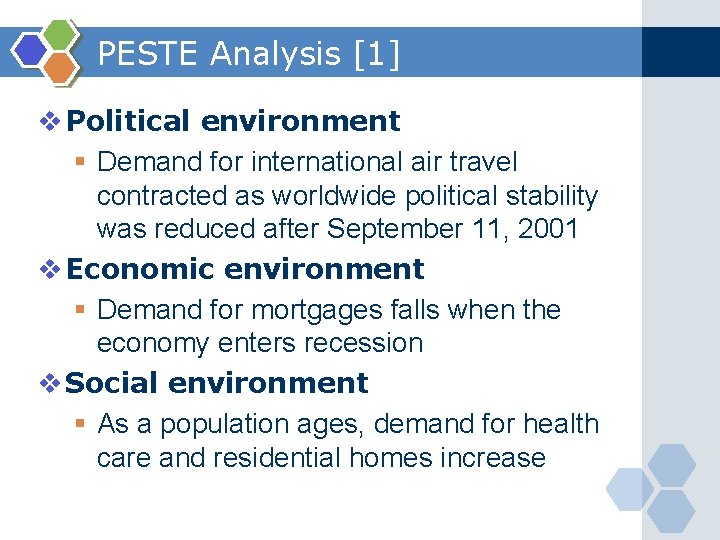 PESTE Analysis [1]

❖ Political environment

▪ Demand for international air travel contracted as worldwide political stability was reduced after September 11, 2001

❖ Economic environment

▪ Demand for mortgages falls when the economy enters recession

❖ Social environment

▪ As a population ages, demand for health care and residential homes increase